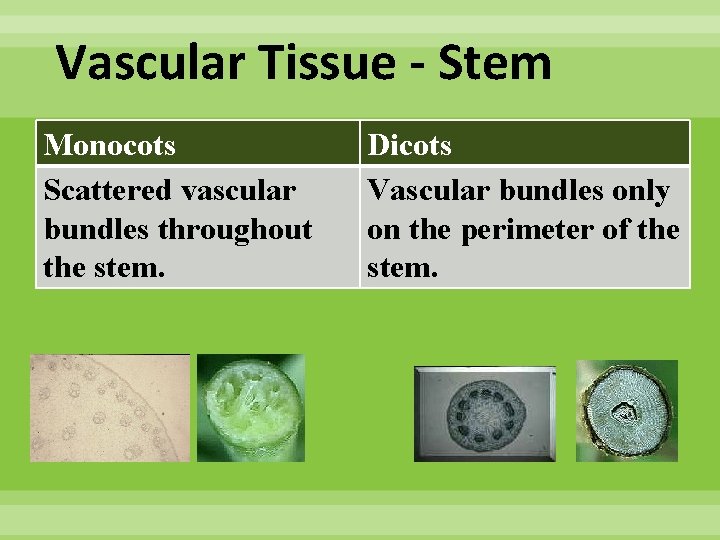 Vascular Tissue - Stem

| Monocots | Dicots |
|---|---|
| Scattered vascular bundles throughout the stem. | Vascular bundles only on the perimeter of the stem. |